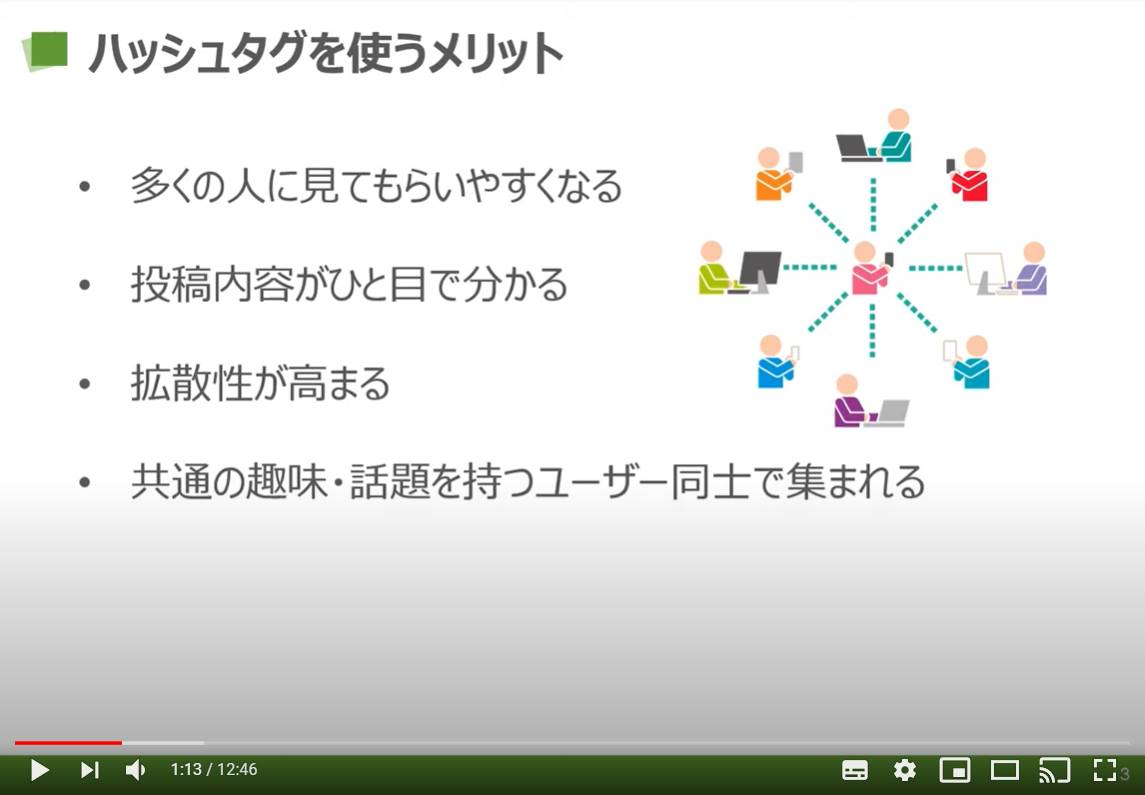 ハッシュタグを使うメリット

• 多くの人に見てもらいやすくなる

• 投稿内容がひと目で分かる

• 拡散性が高まる

• 共通の趣味・話題を持つユーザー同士で集まれる

1:13 / 12:46

3